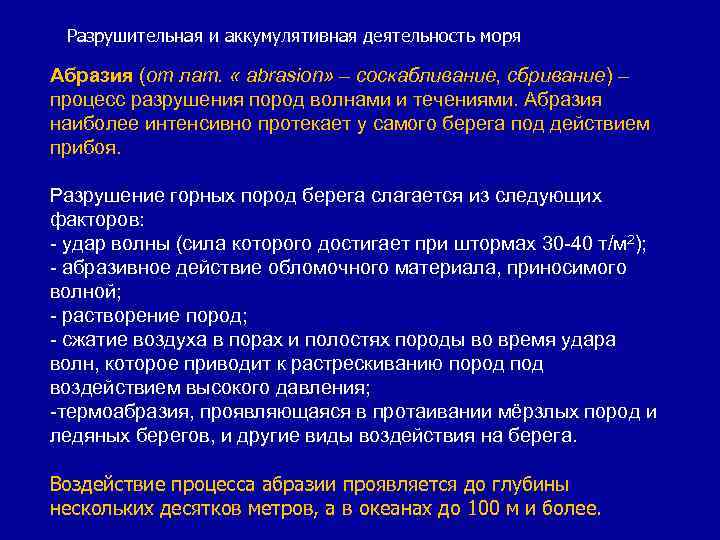 Разрушительная и аккумулятивная деятельность моря

Абразия (от лат. « abrasion» – соскабливание, сбривание) – процесс разрушения пород волнами и течениями. Абразия наиболее интенсивно протекает у самого берега под действием прибоя.

Разрушение горных пород берега слагается из следующих факторов:
- удар волны (сила которого достигает при штормах 30-40 т/м$^2$);
- абразивное действие обломочного материала, приносимого волной;
- растворение пород;
- сжатие воздуха в порах и полостях породы во время удара волн, которое приводит к растрескиванию пород под воздействием высокого давления;
-термоабразия, проявляющаяся в протаивании мёрзлых пород и ледяных берегов, и другие виды воздействия на берега.

Воздействие процесса абразии проявляется до глубины нескольких десятков метров, а в океанах до 100 м и более.